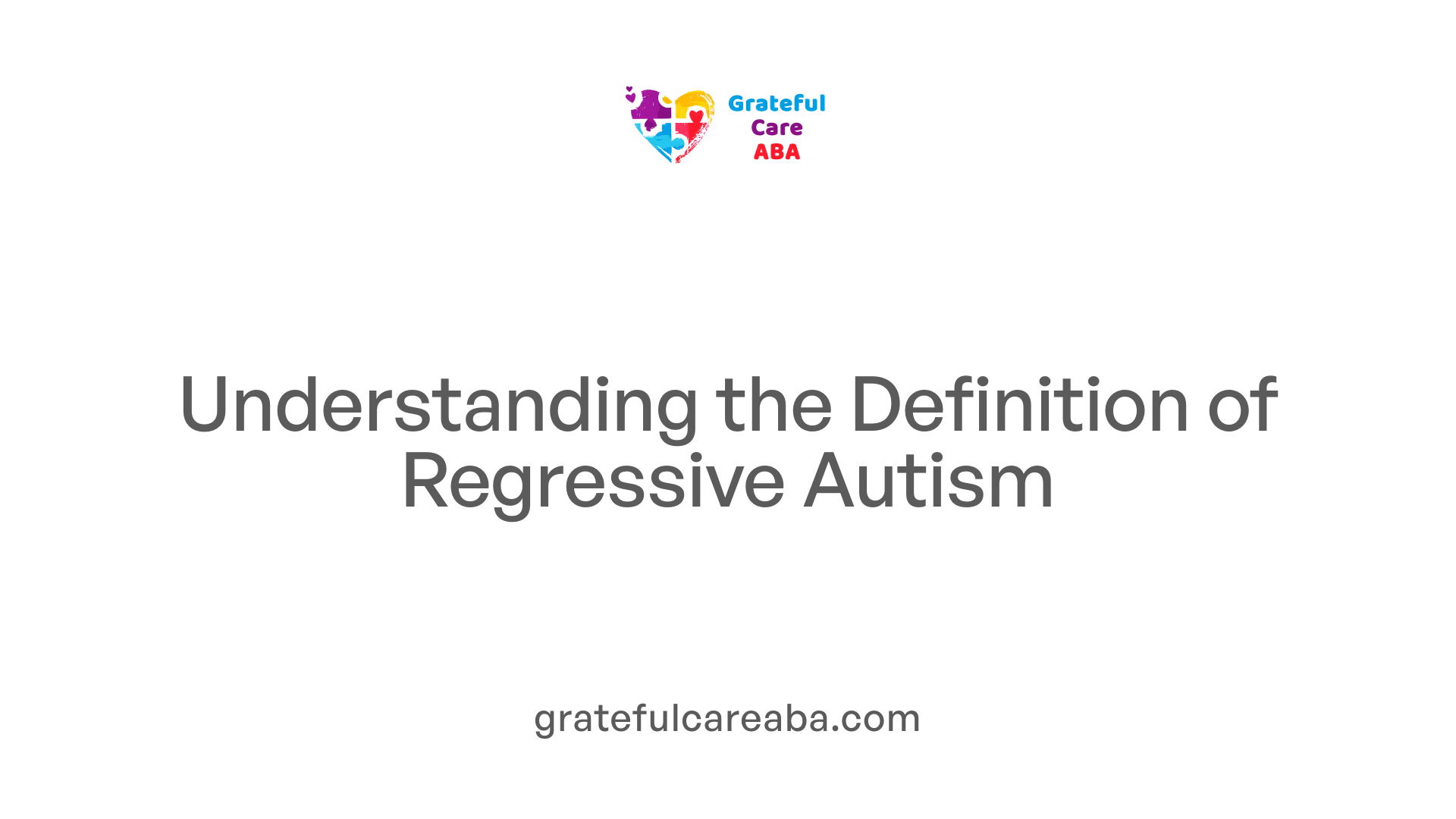 Grateful
Care
ABA

Understanding the Definition of Regressive Autism

gratefulcareaba.com